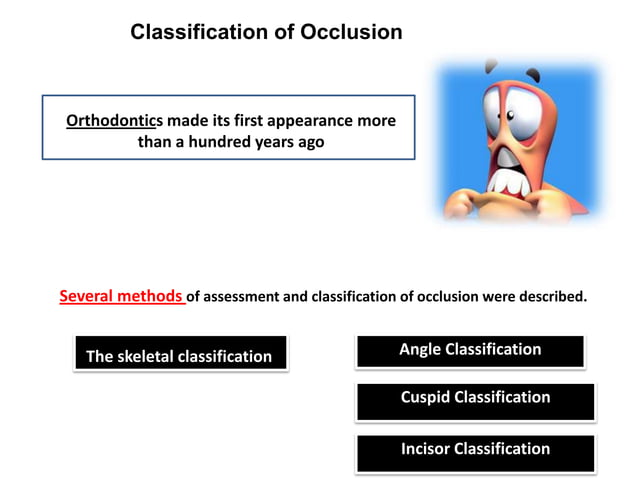 Classification of Occlusion

Orthodontics made its first appearance more than a hundred years ago

Several methods of assessment and classification of occlusion were described.

The skeletal classification

Angle Classification

Cuspid Classification

Incisor Classification